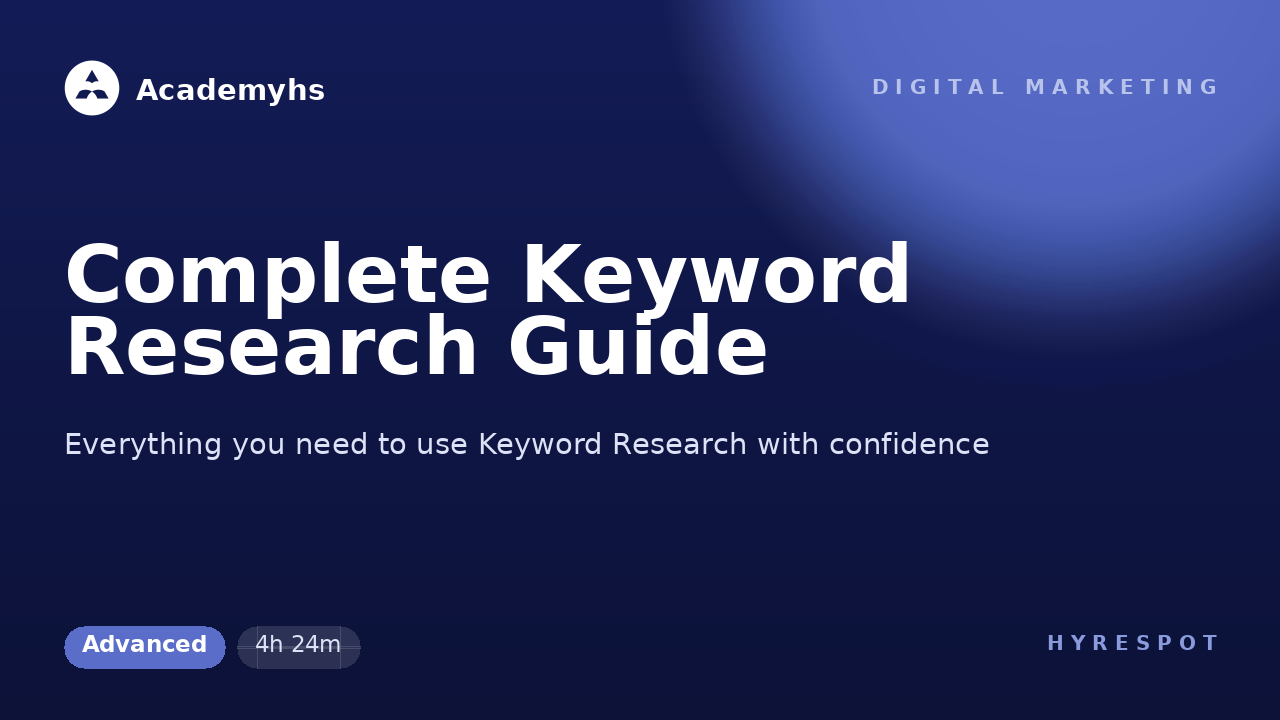 Academyhs

DIGITAL MARKETING

Complete Keyword Research Guide

Everything you need to use Keyword Research with confidence

Advanced

4h 24m

HYRESPOT